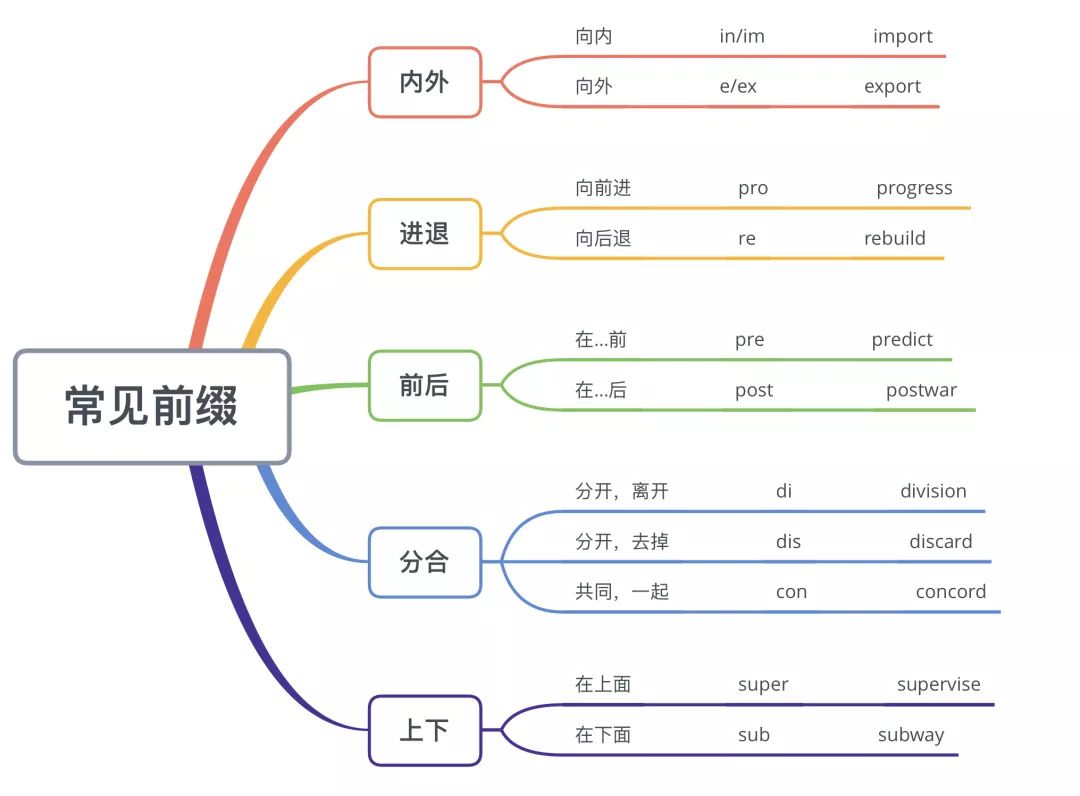 常见前缀

内外
向内 in/im import
向外 e/ex export

进退
向前进 pro progress
向后退 re rebuild

前后
在...前 pre predict
在...后 post postwar

分合
分开，离开 di division
分开，去掉 dis discard
共同，一起 con concord

上下
在上面 super supervise
在下面 sub subway